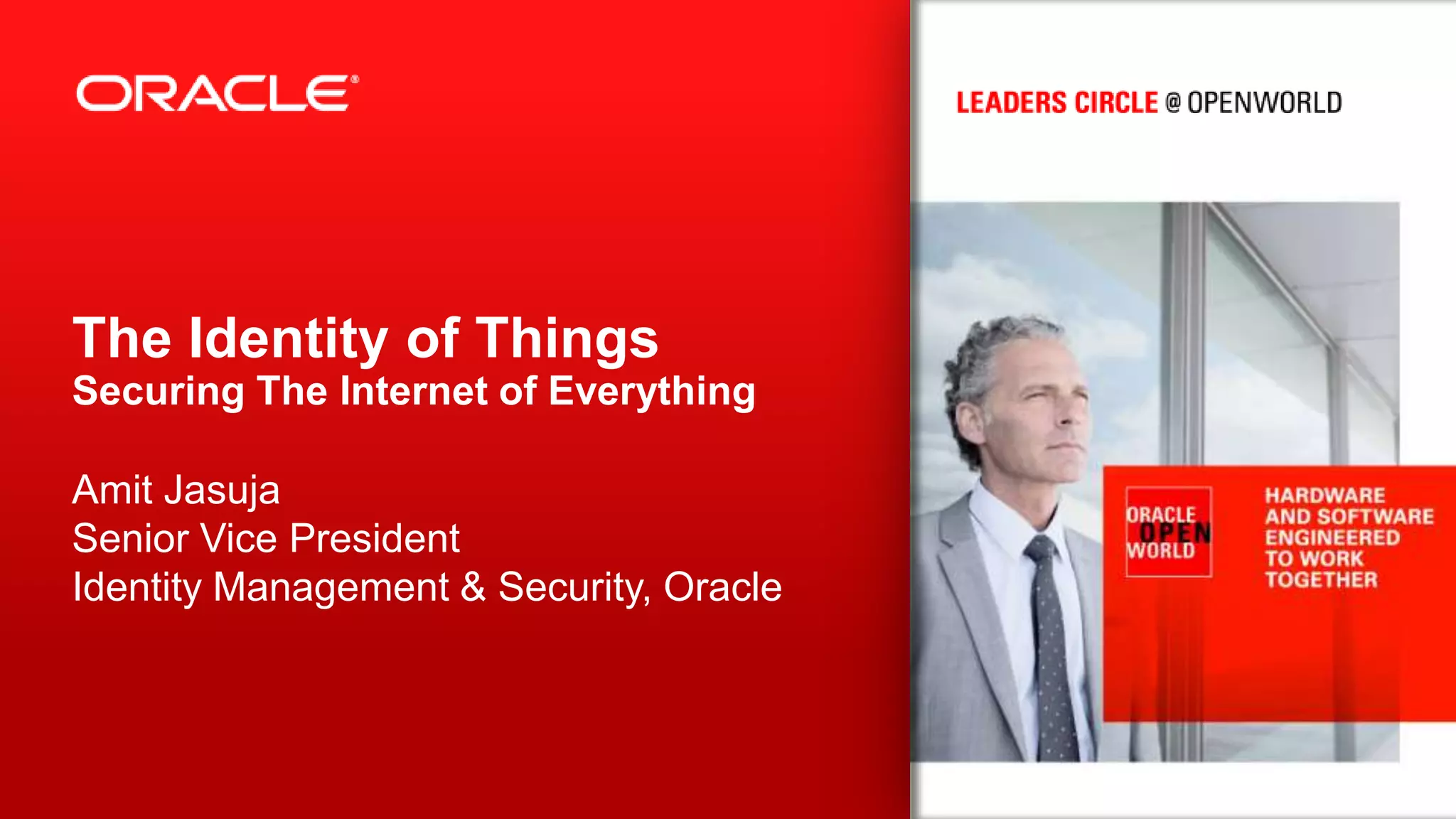 ORACLE®

The Identity of Things
Securing The Internet of Everything

Amit Jasuja
Senior Vice President
Identity Management & Security, Oracle

LEADERS CIRCLE @ OPENWORLD

ORACLE OPEN WORLD

HARDWARE AND SOFTWARE ENGINEERED TO WORK TOGETHER